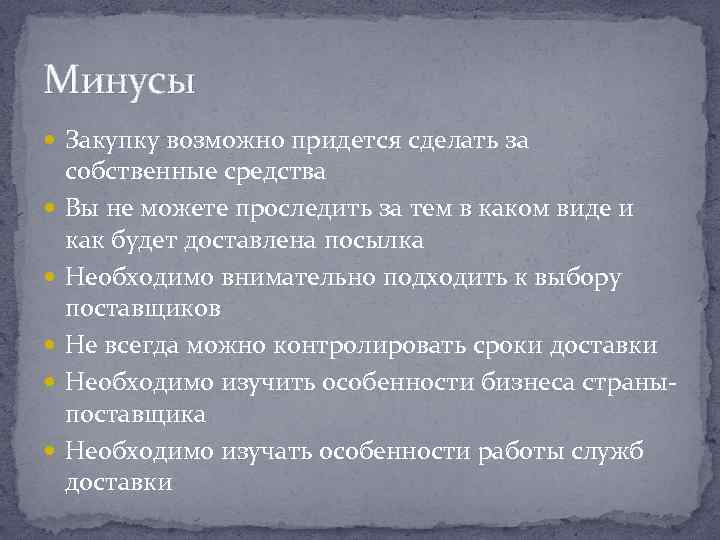 Минусы

Закупку возможно придется сделать за собственные средства
Вы не можете проследить за тем в каком виде и как будет доставлена посылка
Необходимо внимательно подходить к выбору поставщиков
Не всегда можно контролировать сроки доставки
Необходимо изучить особенности бизнеса страны-поставщика
Необходимо изучать особенности работы служб доставки